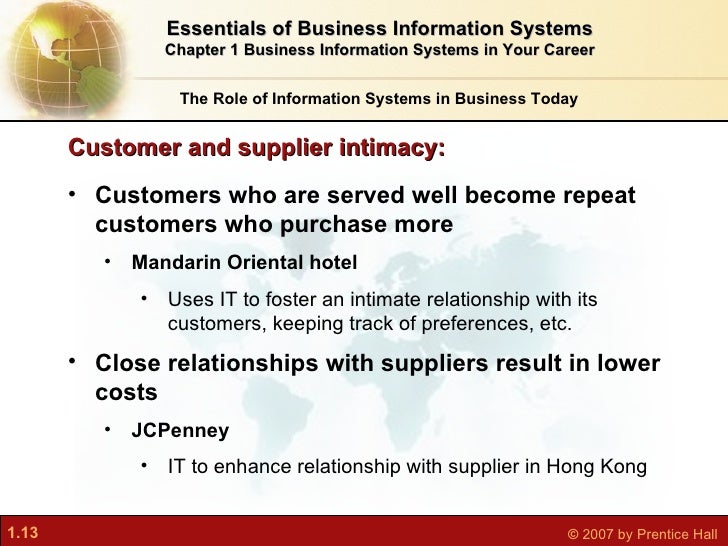 Essentials of Business Information Systems
Chapter 1 Business Information Systems in Your Career

The Role of Information Systems in Business Today

Customer and supplier intimacy:

• Customers who are served well become repeat customers who purchase more
  • Mandarin Oriental hotel
    • Uses IT to foster an intimate relationship with its customers, keeping track of preferences, etc.
• Close relationships with suppliers result in lower costs
  • JCPenney
    • IT to enhance relationship with supplier in Hong Kong

1.13

© 2007 by Prentice Hall